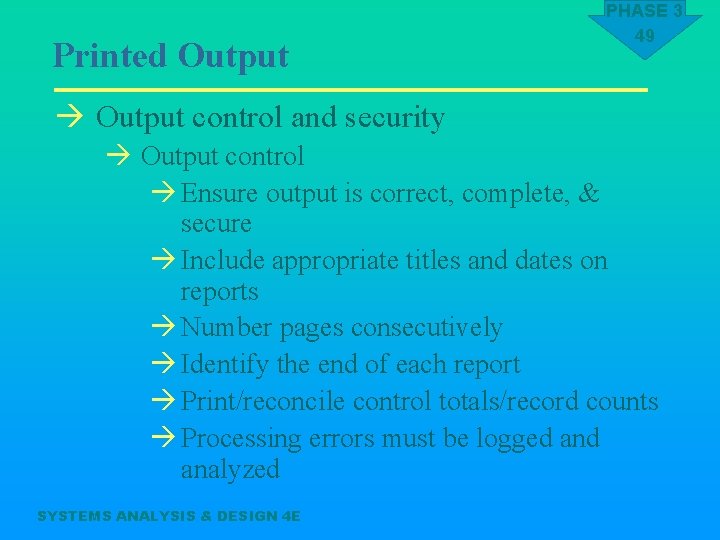 PHASE 3
49

Printed Output

→ Output control and security

→ Output control

→ Ensure output is correct, complete, & secure

→ Include appropriate titles and dates on reports

→ Number pages consecutively

→ Identify the end of each report

→ Print/reconcile control totals/record counts

→ Processing errors must be logged and analyzed

SYSTEMS ANALYSIS & DESIGN 4E